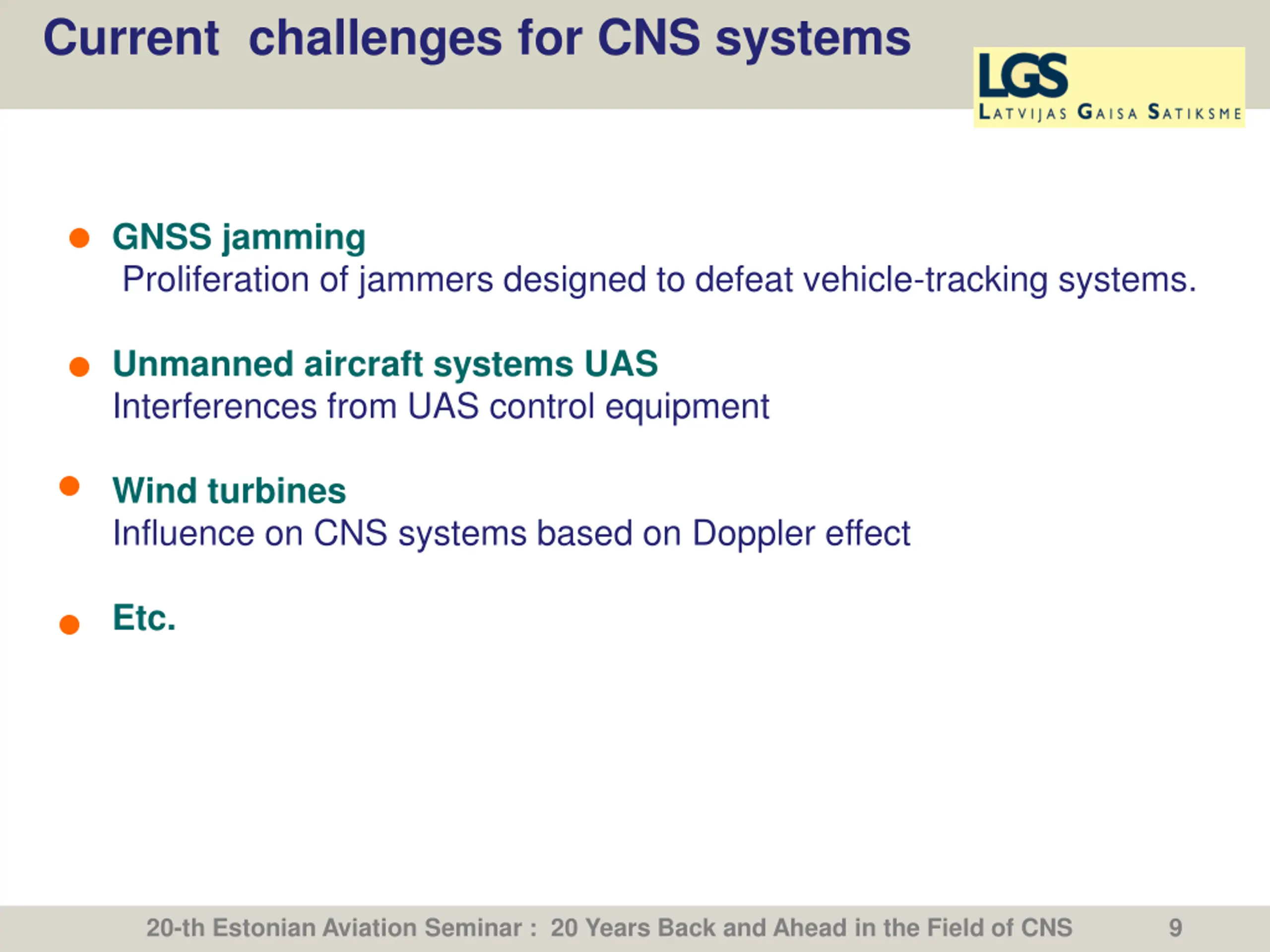 Current challenges for CNS systems

LGS
LATVIJAS GAISA SATIKSME

GNSS jamming
Proliferation of jammers designed to defeat vehicle-tracking systems.

Unmanned aircraft systems UAS
Interferences from UAS control equipment

Wind turbines
Influence on CNS systems based on Doppler effect

Etc.

20-th Estonian Aviation Seminar : 20 Years Back and Ahead in the Field of CNS 9